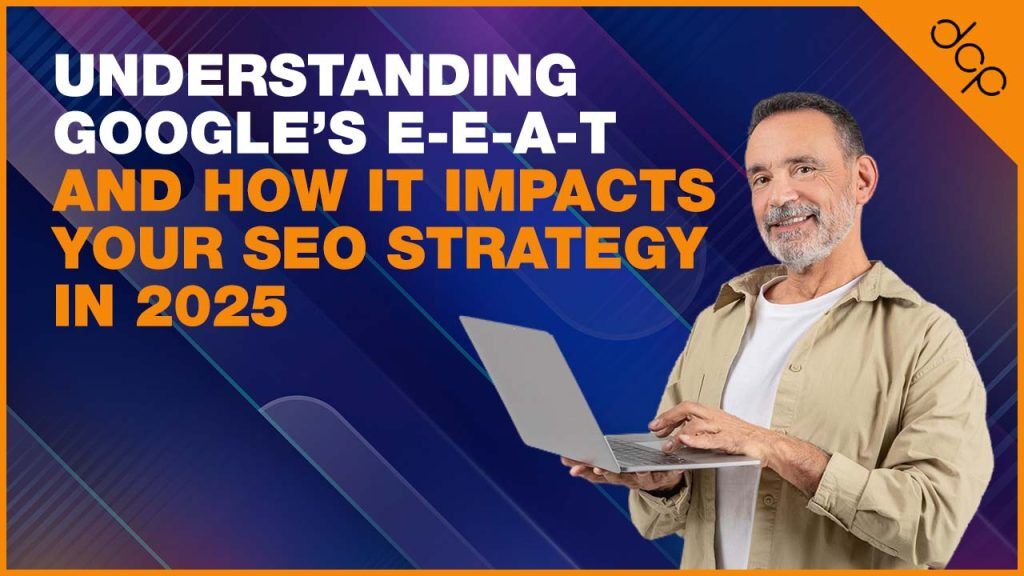 UNDERSTANDING GOOGLE'S E-E-A-T AND HOW IT IMPACTS YOUR SEO STRATEGY IN 2025

dcp